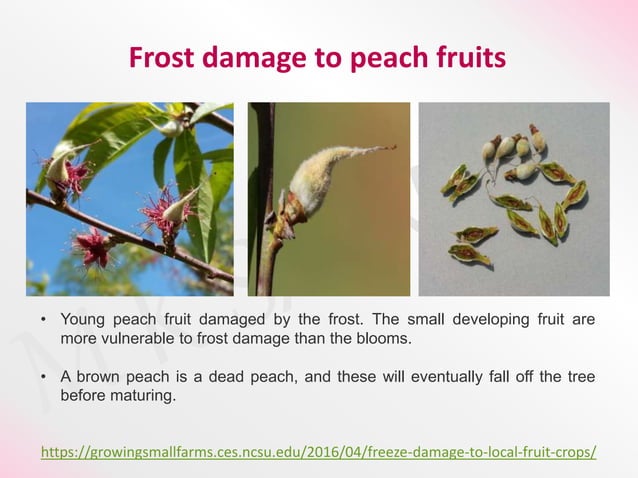 Frost damage to peach fruits

• Young peach fruit damaged by the frost. The small developing fruit are more vulnerable to frost damage than the blooms.

• A brown peach is a dead peach, and these will eventually fall off the tree before maturing.

https://growingsmallfarms.ces.ncsu.edu/2016/04/freeze-damage-to-local-fruit-crops/